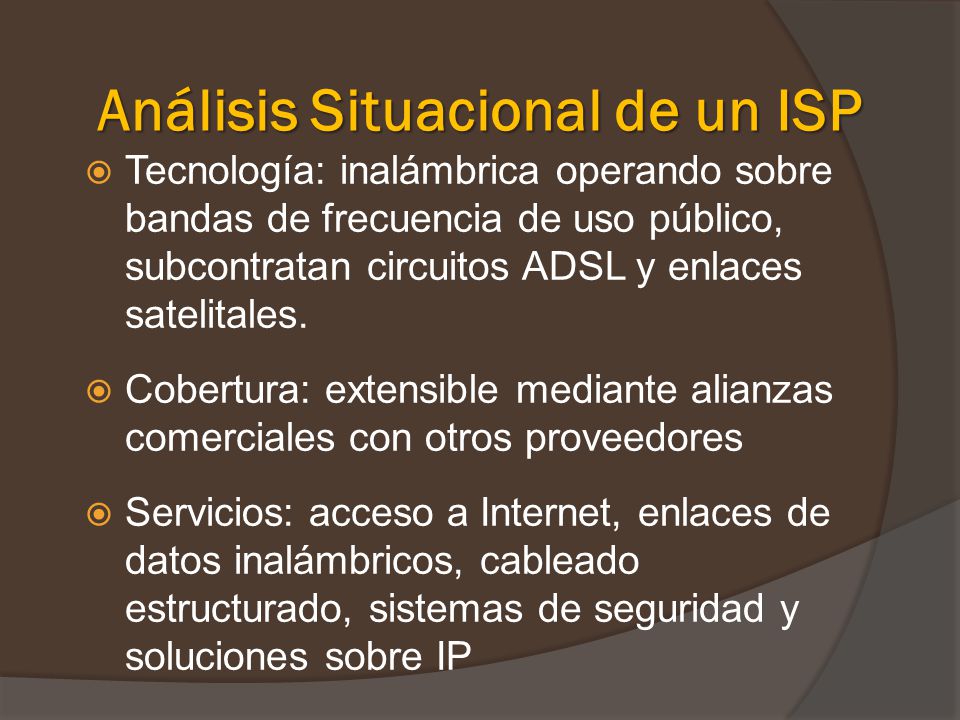 Análisis Situacional de un ISP

Tecnología: inalámbrica operando sobre bandas de frecuencia de uso público, subcontratan circuitos ADSL y enlaces satelitales.

Cobertura: extensible mediante alianzas comerciales con otros proveedores

Servicios: acceso a Internet, enlaces de datos inalámbricos, cableado estructurado, sistemas de seguridad y soluciones sobre IP